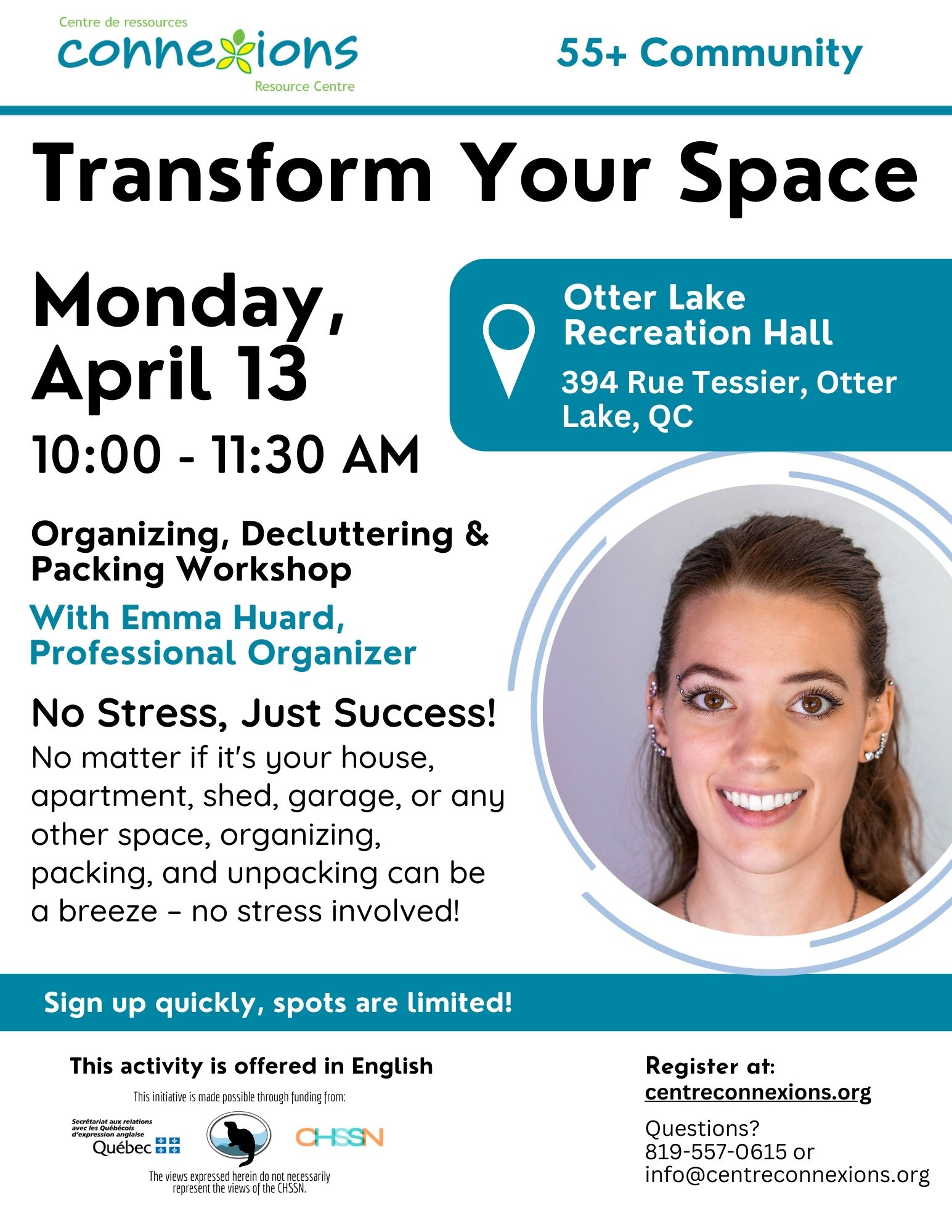 Centre de ressources
connexions
Resource Centre

55+ Community

Transform Your Space

Monday, April 13

10:00 - 11:30 AM

Otter Lake Recreation Hall

394 Rue Tessier, Otter Lake, QC

Organizing, Decluttering & Packing Workshop

With Emma Huard, Professional Organizer

No Stress, Just Success!

No matter if it's your house, apartment, shed, garage, or any other space, organizing, packing, and unpacking can be a breeze – no stress involved!

Sign up quickly, spots are limited!

This activity is offered in English

This initiative is made possible through funding from:

Secrétariat aux relations avec les Québécois d'expression anglaise
Québec

CHSSN

The views expressed herein do not necessarily represent the views of the CHSSN.

Register at:
centreconnexions.org

Questions?
819-557-0615 or
info@centreconnexions.org